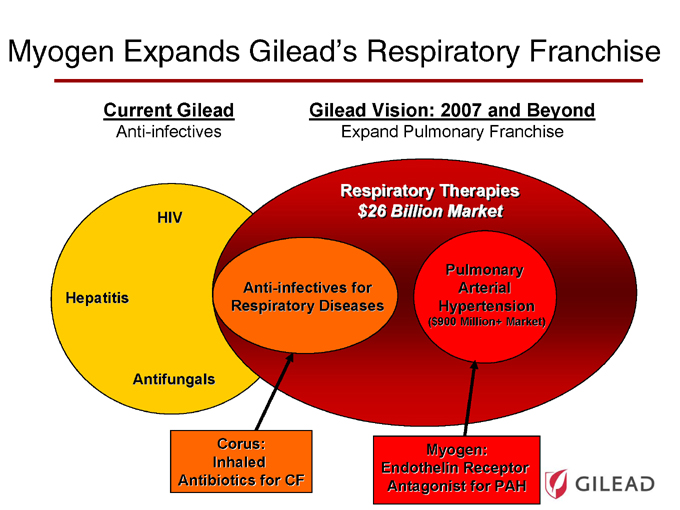 Myogen Expands Gilead's Respiratory Franchise

Current Gilead
Anti-infectives

Gilead Vision: 2007 and Beyond
Expand Pulmonary Franchise

HIV

Hepatitis

Antifungals

Respiratory Therapies
$26 Billion Market

Anti-infectives for Respiratory Diseases

Pulmonary Arterial Hypertension
($900 Million+ Market)

Corus:
Inhaled
Antibiotics for CF

Myogen:
Endothelin Receptor
Antagonist for PAH

GILEAD